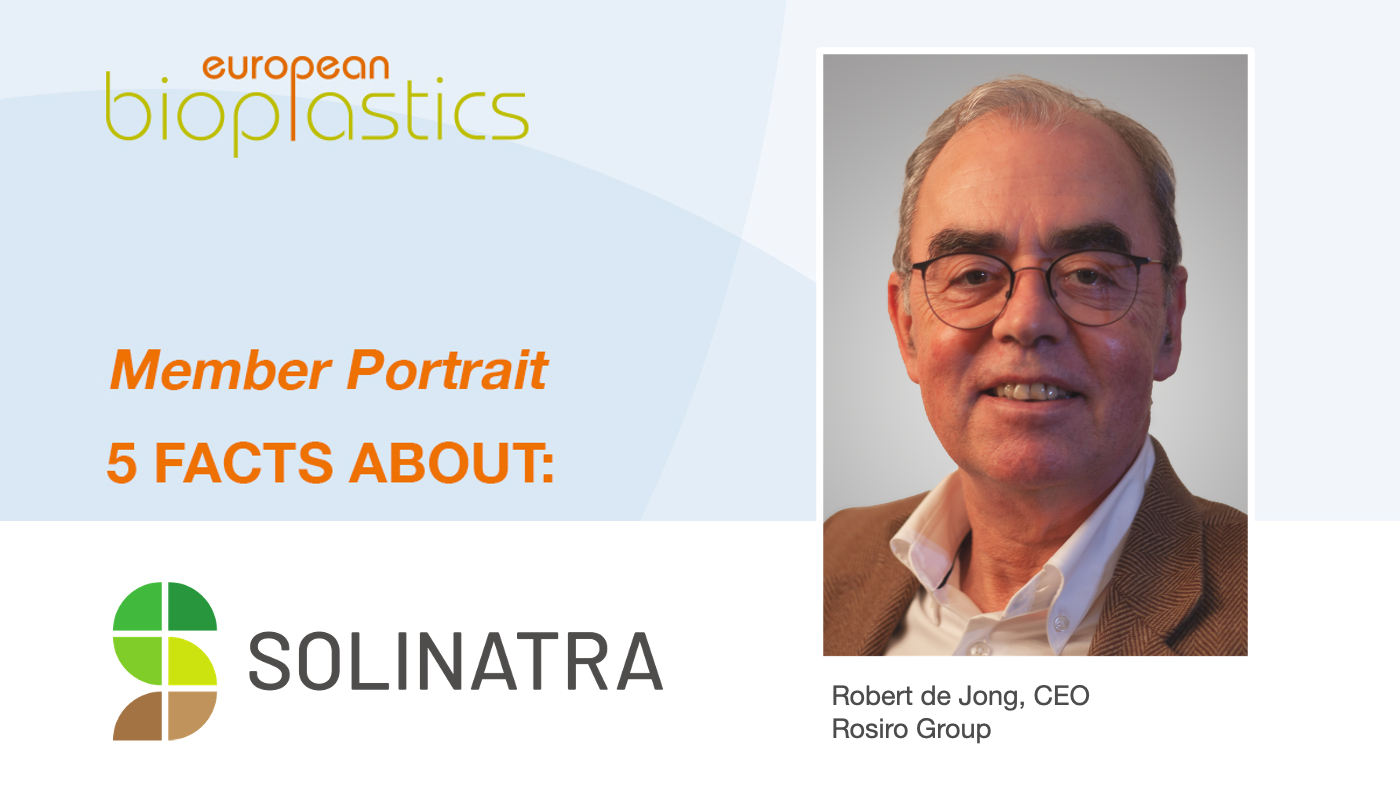 european bioplastics

Member Portrait

5 FACTS ABOUT:

SOLINATRA

Robert de Jong, CEO
Rosiro Group